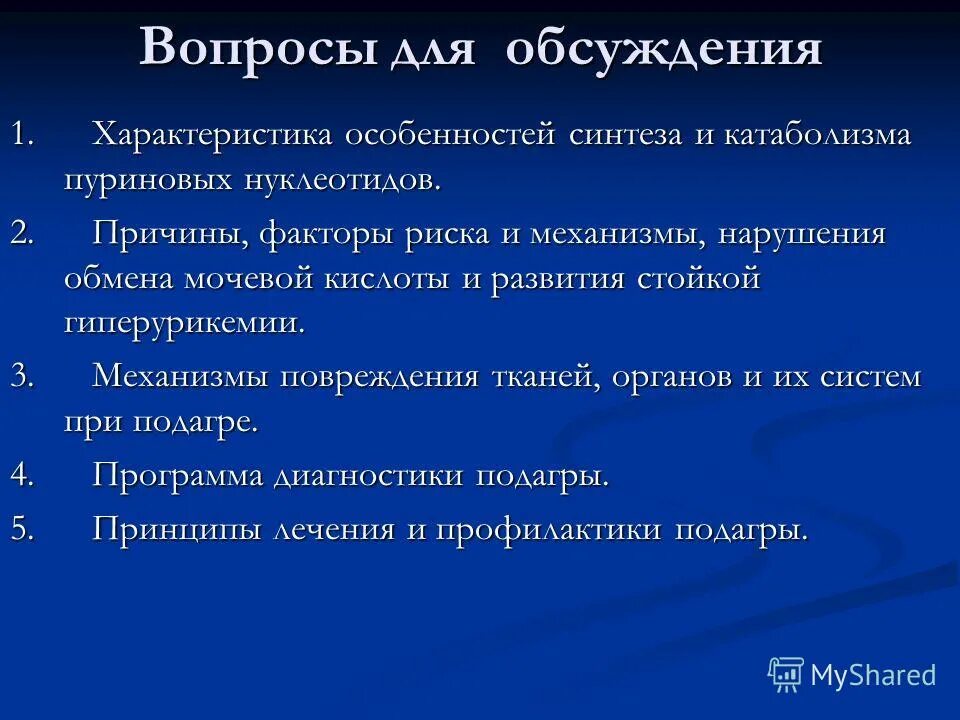 Вопросы для обсуждения

1. Характеристика особенностей синтеза и катаболизма пуриновых нуклеотидов.

2. Причины, факторы риска и механизмы, нарушения обмена мочевой кислоты и развития стойкой гиперурикемии.

3. Механизмы повреждения тканей, органов и их систем при подагре.

4. Программа диагностики подагры.

5. Принципы лечения и профилактики подагры.

MyShared